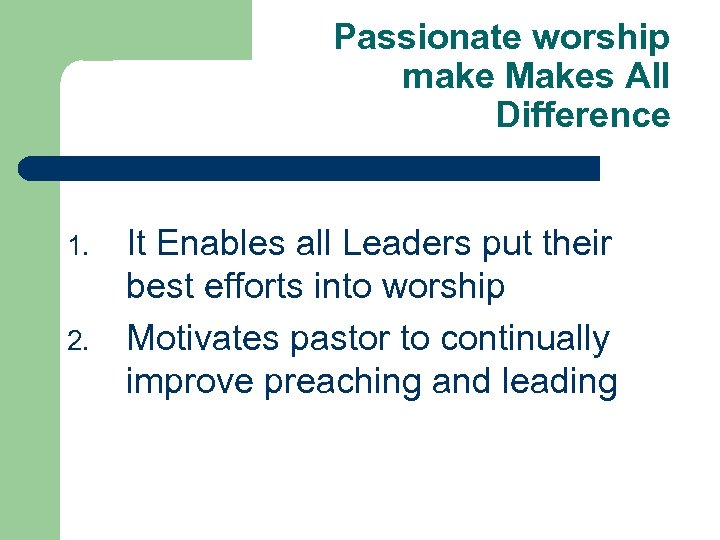 Passionate worship make Makes All Difference

1. It Enables all Leaders put their best efforts into worship
2. Motivates pastor to continually improve preaching and leading